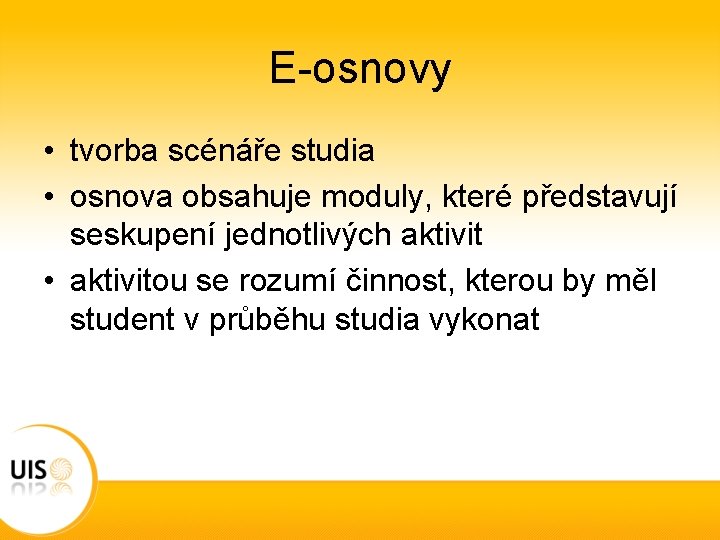 E-osnovy

• tvorba scénáře studia
• osnova obsahuje moduly, které představují seskupení jednotlivých aktivit
• aktivitou se rozumí činnost, kterou by měl student v průběhu studia vykonat

UIS